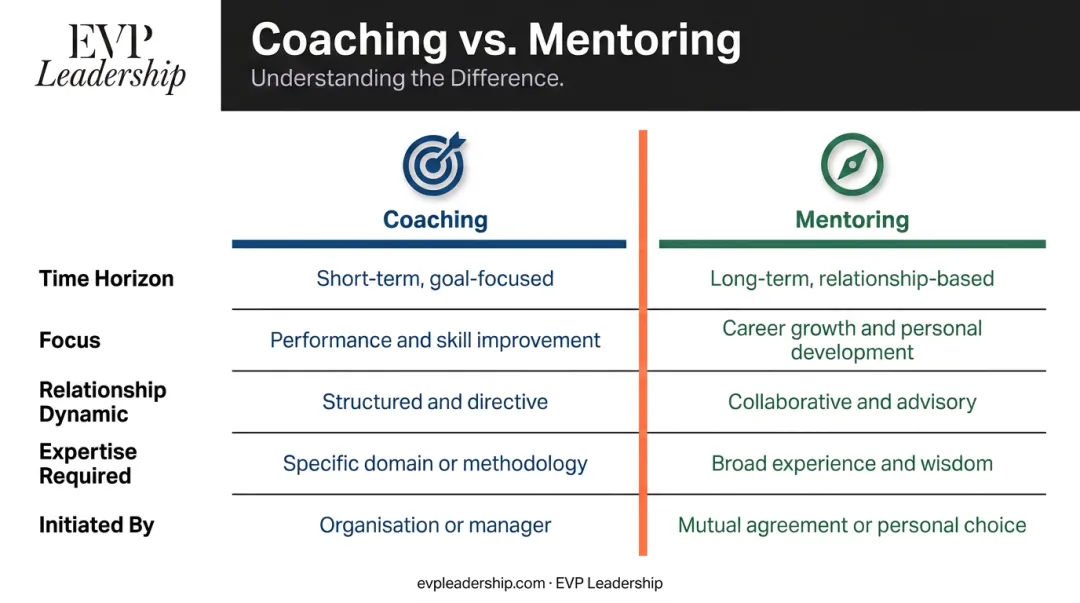 EVP Leadership

Coaching vs. Mentoring
Understanding the Difference.

| | Coaching | Mentoring |
|---|---|---|
| Time Horizon | Short-term, goal-focused | Long-term, relationship-based |
| Focus | Performance and skill improvement | Career growth and personal development |
| Relationship Dynamic | Structured and directive | Collaborative and advisory |
| Expertise Required | Specific domain or methodology | Broad experience and wisdom |
| Initiated By | Organisation or manager | Mutual agreement or personal choice |

evpleadership.com · EVP Leadership